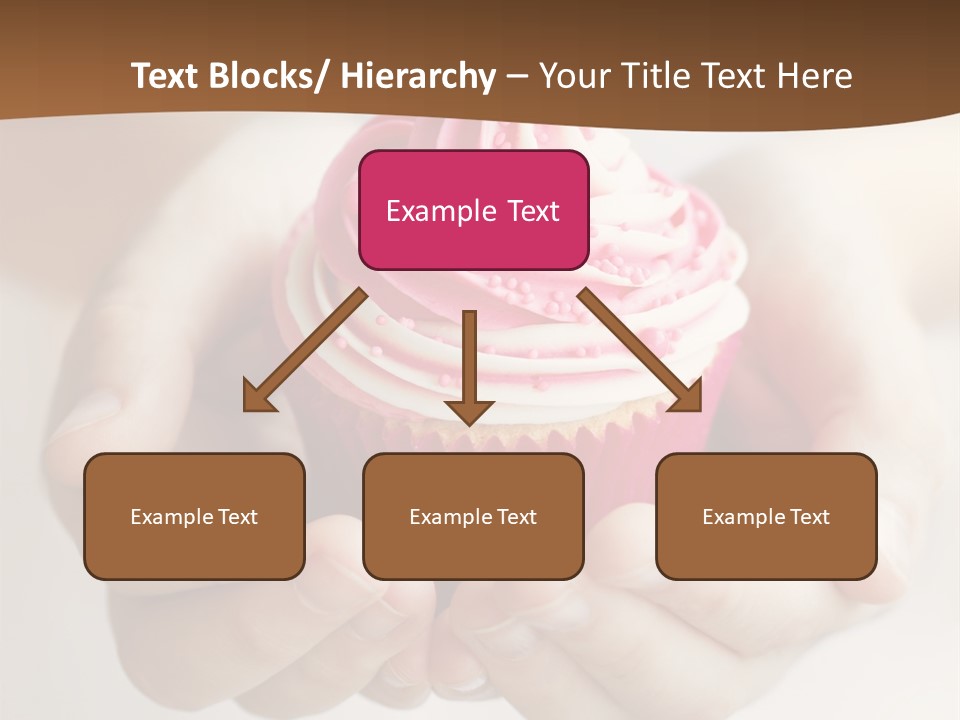 Text Blocks/ Hierarchy – Your Title Text Here

Example Text

Example Text

Example Text

Example Text